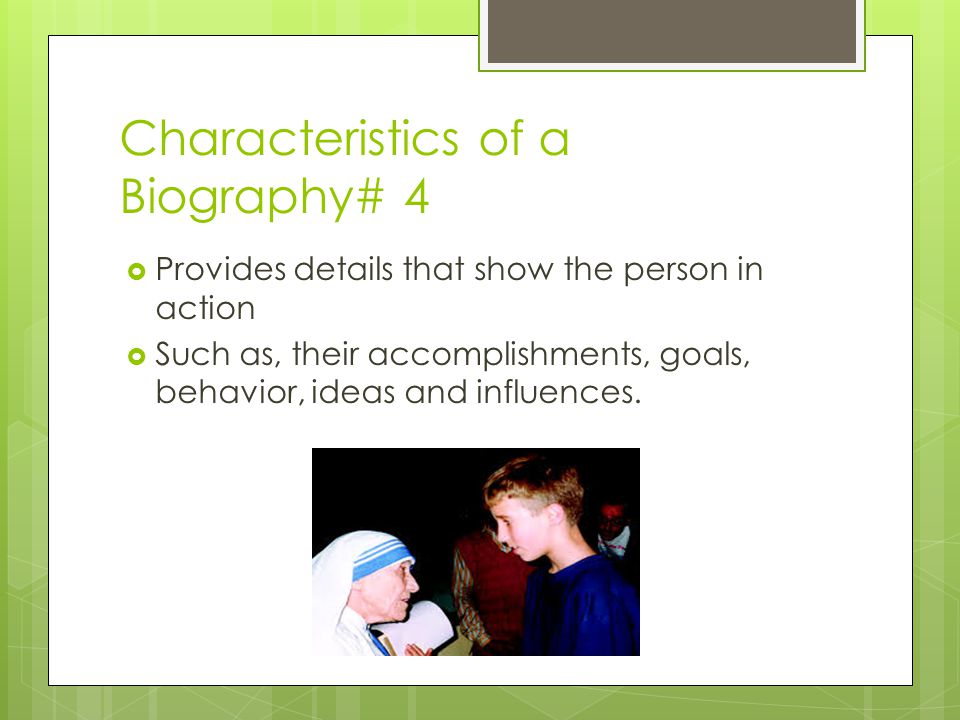 Characteristics of a Biography# 4

Provides details that show the person in action

Such as, their accomplishments, goals, behavior, ideas and influences.